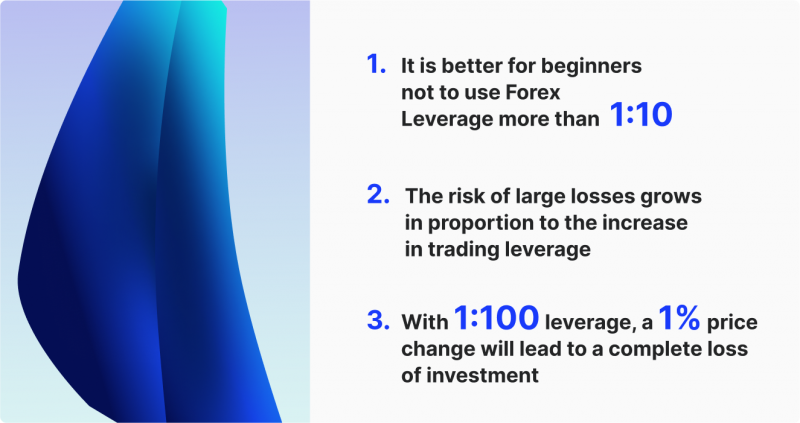 1. It is better for beginners not to use Forex Leverage more than 1:10

2. The risk of large losses grows in proportion to the increase in trading leverage

3. With 1:100 leverage, a 1% price change will lead to a complete loss of investment